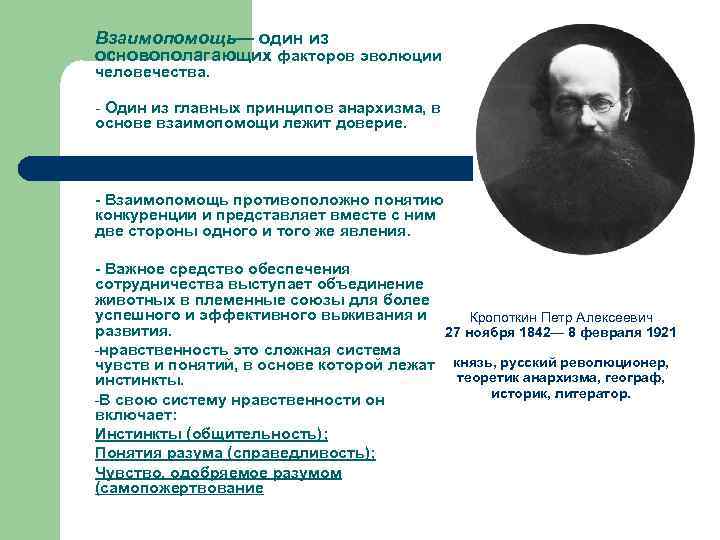 Взаимопомощь— один из основополагающих факторов эволюции человечества.

- Один из главных принципов анархизма, в основе взаимопомощи лежит доверие.

- Взаимопомощь противоположно понятию конкуренции и представляет вместе с ним две стороны одного и того же явления.

- Важное средство обеспечения сотрудничества выступает объединение животных в племенные союзы для более успешного и эффективного выживания и развития.

-нравственность это сложная система чувств и понятий, в основе которой лежат инстинкты.

-В свою систему нравственности он включает:

Инстинкты (общительность);

Понятия разума (справедливость);

Чувство, одобряемое разумом (самопожертвование

Кропоткин Петр Алексеевич
27 ноября 1842— 8 февраля 1921

князь, русский революционер, теоретик анархизма, географ, историк, литератор.